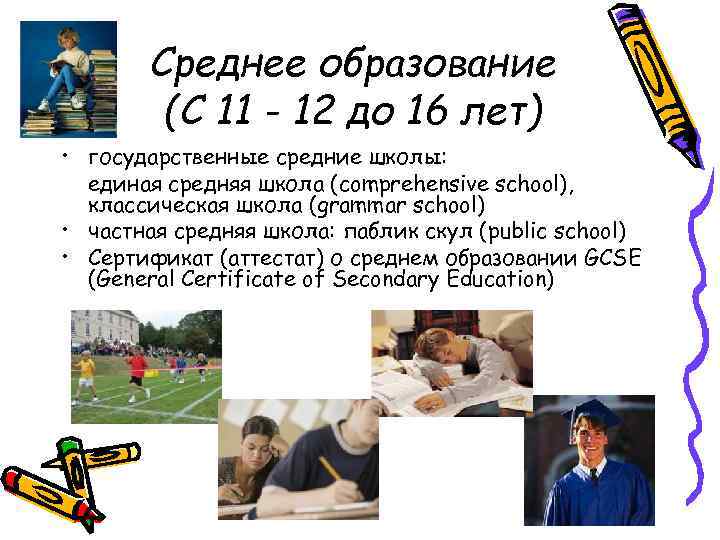 Среднее образование
(С 11 - 12 до 16 лет)

• государственные средние школы:
единая средняя школа (comprehensive school), классическая школа (grammar school)
• частная средняя школа: паблик скул (public school)
• Сертификат (аттестат) о среднем образовании GCSE (General Certificate of Secondary Education)